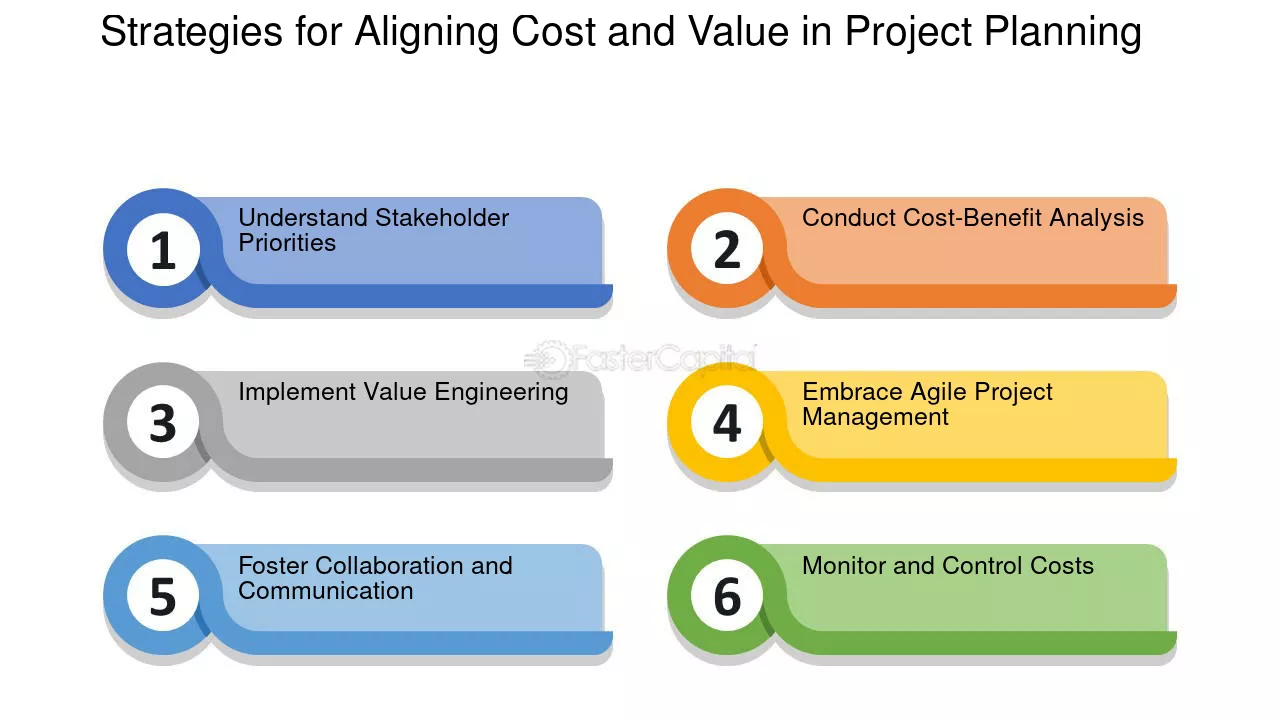 Strategies for Aligning Cost and Value in Project Planning

1
Understand Stakeholder Priorities

2
Conduct Cost-Benefit Analysis

3
Implement Value Engineering

4
Embrace Agile Project Management

5
Foster Collaboration and Communication

6
Monitor and Control Costs

FasterCapital